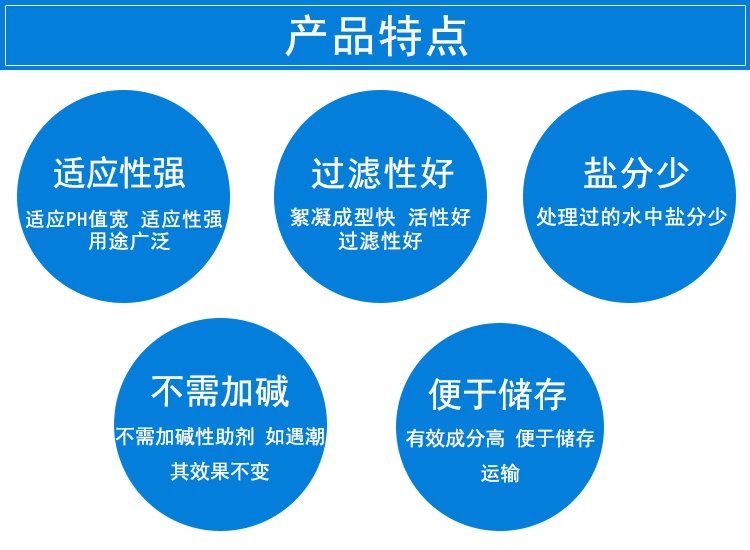 产品特点

适应性强

适应PH值宽 适应性强 用途广泛

过滤性好

絮凝成型快 活性好 过滤性好

盐分少

处理过的水中盐分少

不需加碱

不需加碱性助剂 如遇潮 其效果不变

便于储存

有效成分高 便于储存 运输